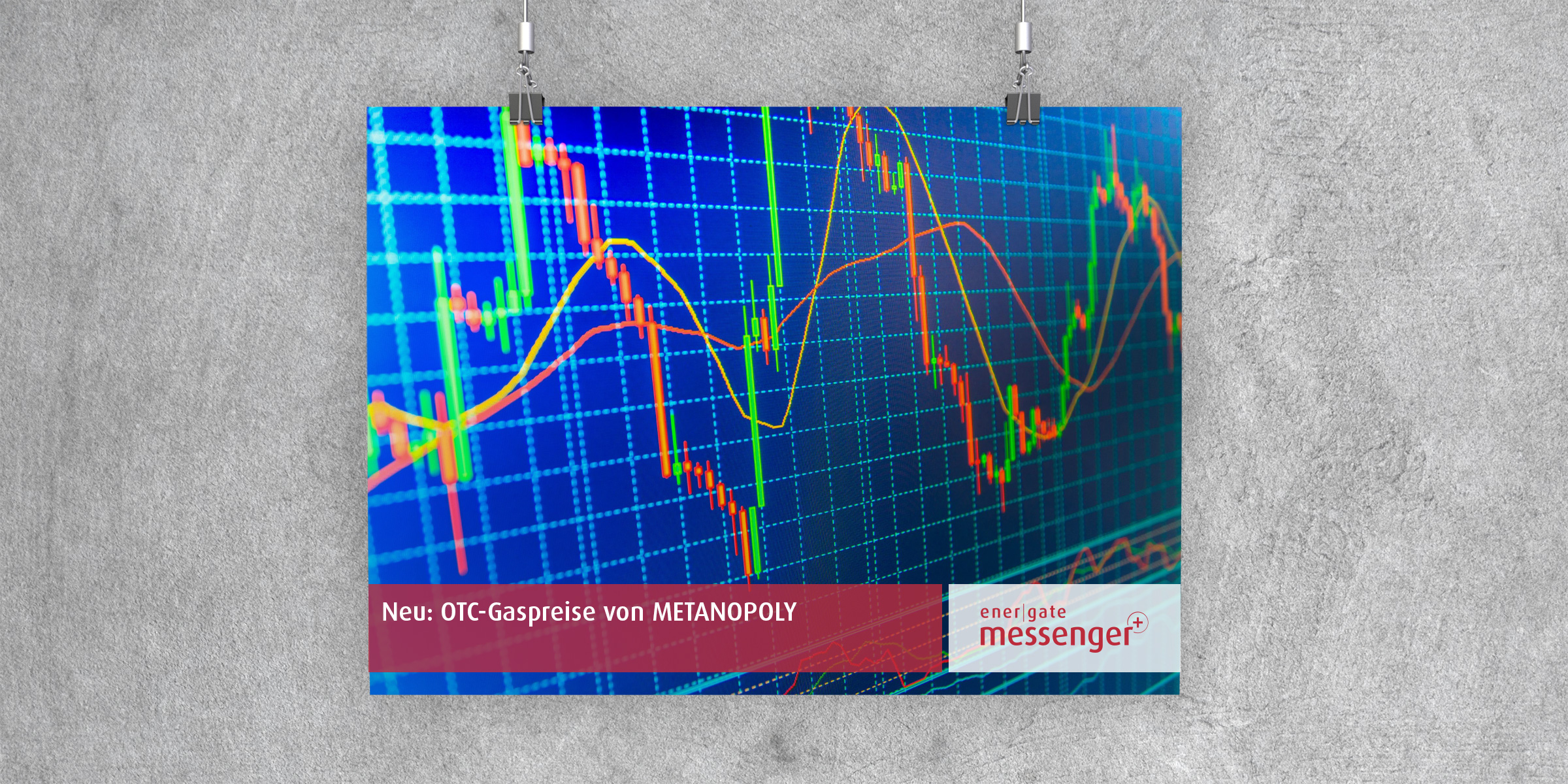 Neu: OTC-Gaspreise von METANOPOLY

ener|gate
messenger+